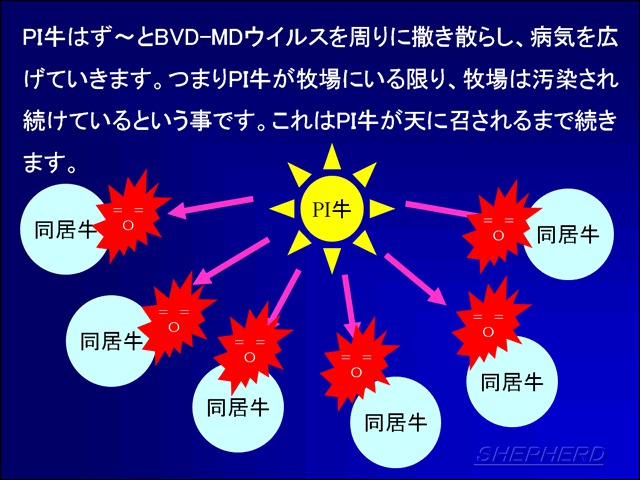 PI牛はず～とBVD-MDウイルスを周りに撒き散らし、病気を広げていきます。つまりPI牛が牧場にいる限り、牧場は汚染され続けているという事です。これはPI牛が天に召されるまで続きます。

PI牛

同居牛

同居牛

同居牛

同居牛

同居牛

同居牛

SHEPHERD